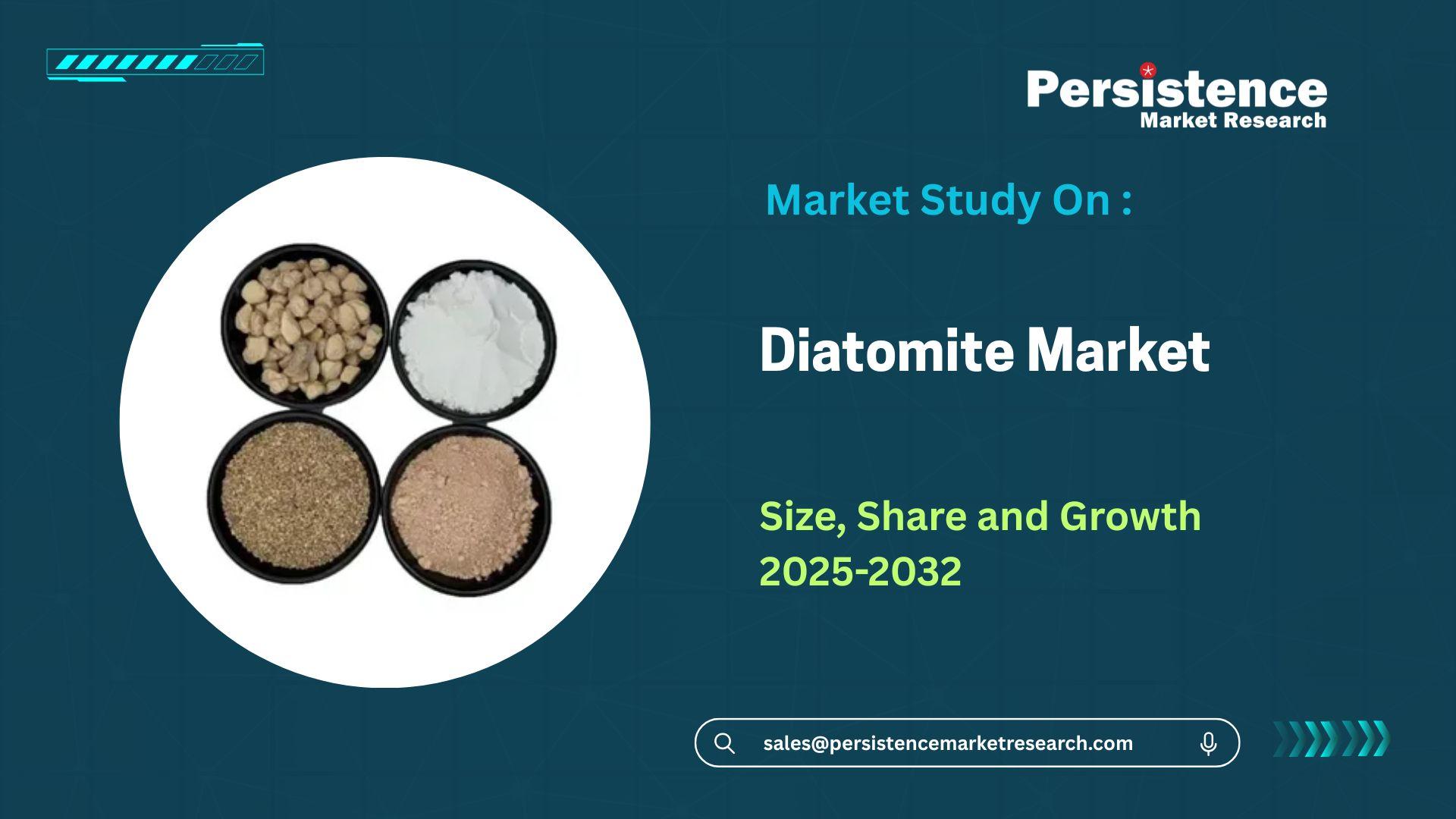 Persistence
Market Research

Market Study On :

Diatomite Market

Size, Share and Growth
2025-2032

sales@persistencemarketresearch.com